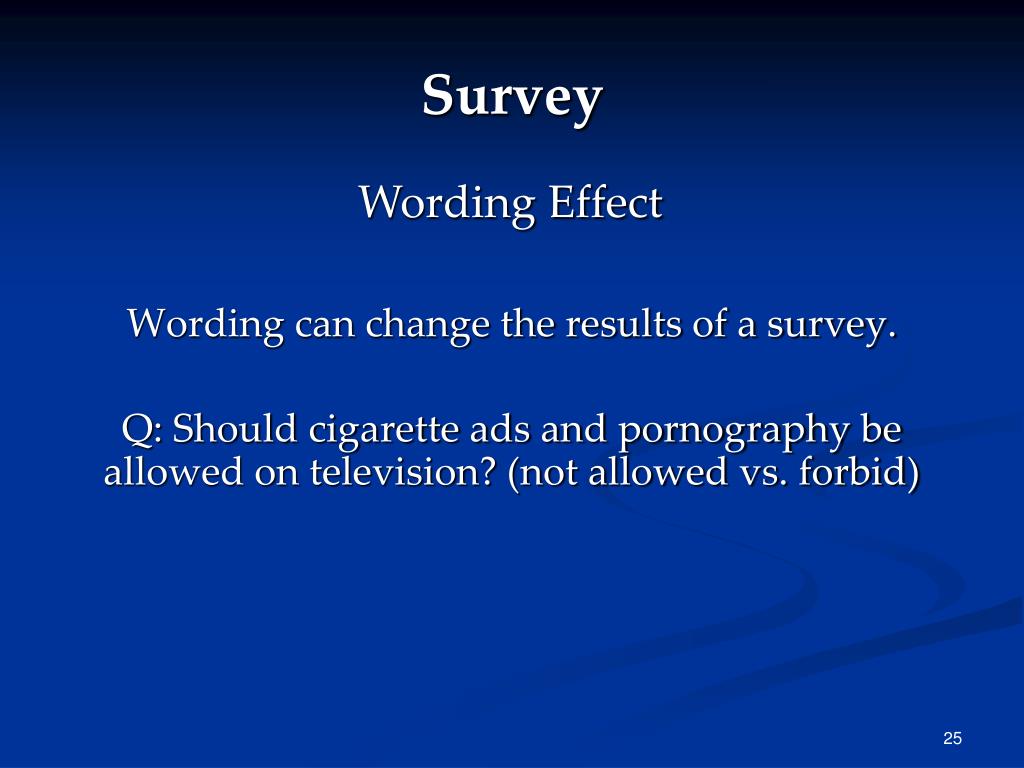 Survey

Wording Effect

Wording can change the results of a survey.

Q: Should cigarette ads and pornography be allowed on television? (not allowed vs. forbid)

25